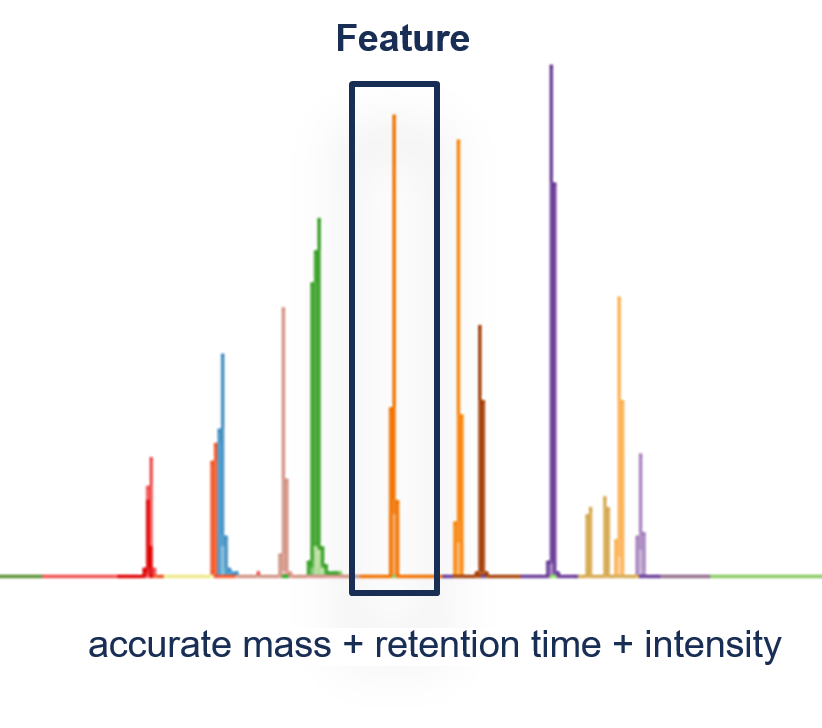 Feature

accurate mass + retention time + intensity